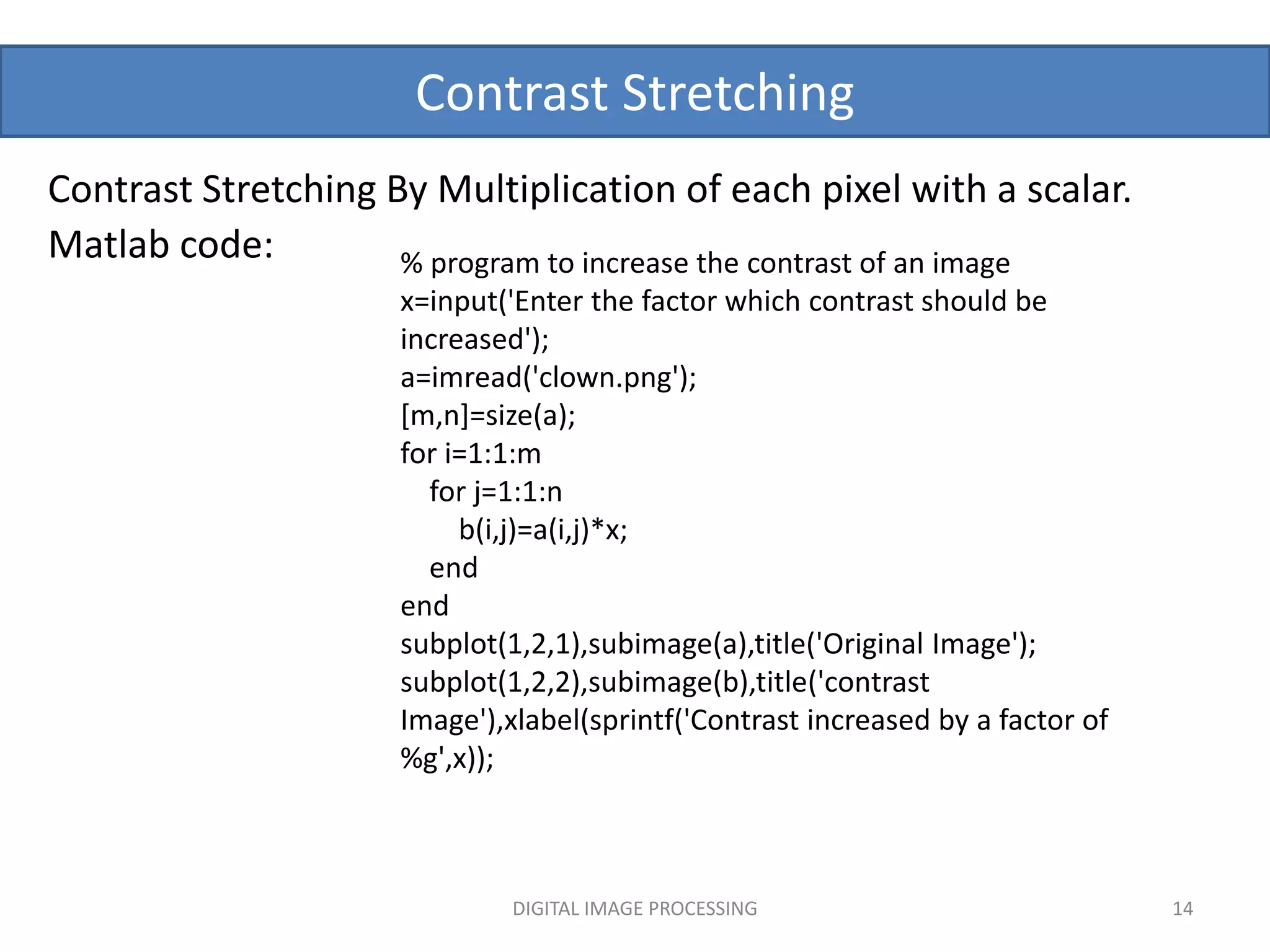 Contrast Stretching

Contrast Stretching By Multiplication of each pixel with a scalar.

Matlab code:

% program to increase the contrast of an image
x=input('Enter the factor which contrast should be increased');
a=imread('clown.png');
[m,n]=size(a);
for i=1:1:m
    for j=1:1:n
        b(i,j)=a(i,j)*x;
    end
end
subplot(1,2,1),subimage(a),title('Original Image');
subplot(1,2,2),subimage(b),title('contrast Image'),xlabel(sprintf('Contrast increased by a factor of %g',x));

DIGITAL IMAGE PROCESSING

14